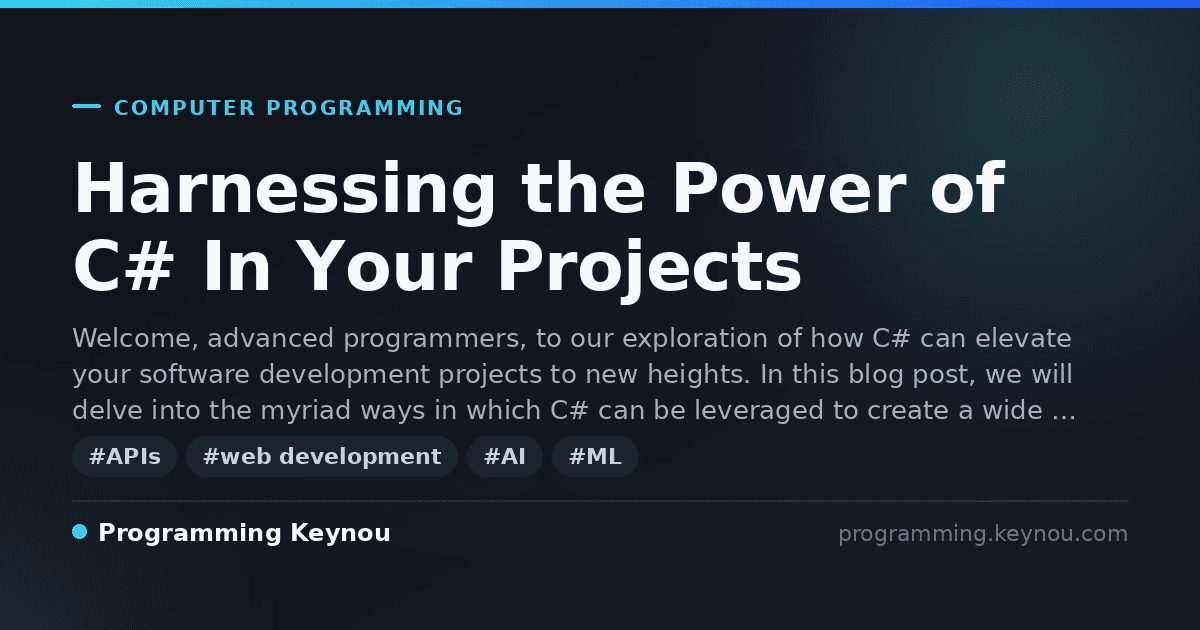 COMPUTER PROGRAMMING

Harnessing the Power of C# In Your Projects

Welcome, advanced programmers, to our exploration of how C# can elevate your software development projects to new heights. In this blog post, we will delve into the myriad ways in which C# can be leveraged to create a wide …

#APIs #web development #AI #ML

Programming Keynou

programming.keynou.com